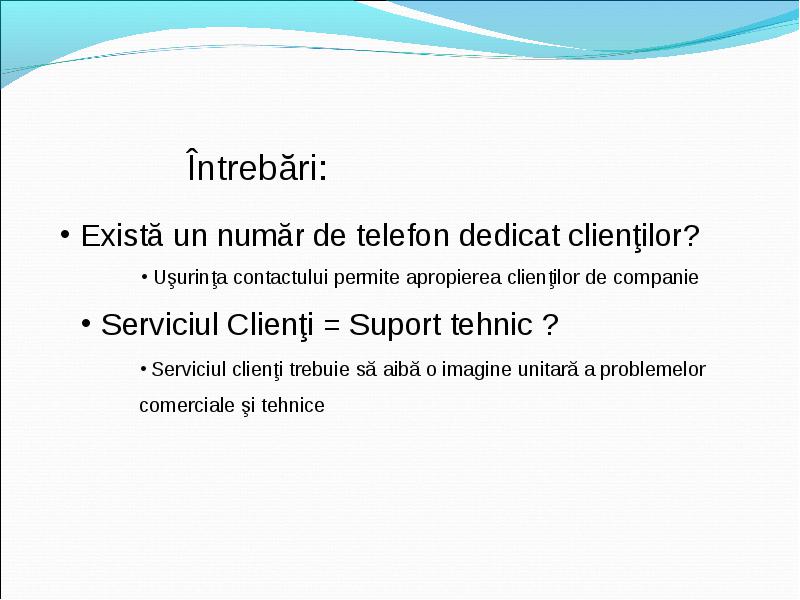 Întrebări:

• Există un număr de telefon dedicat clienţilor?

• Uşurinţa contactului permite apropierea clienţilor de companie

• Serviciul Clienţi = Suport tehnic ?

• Serviciul clienţi trebuie să aibă o imagine unitară a problemelor comerciale şi tehnice